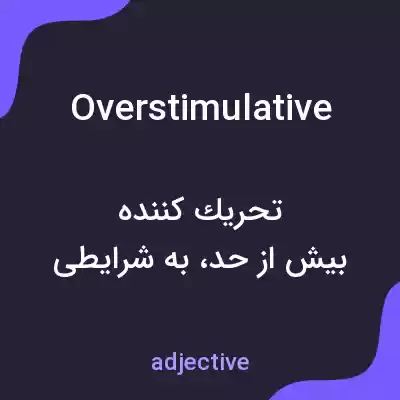 Overstimulative

تحريك كننده
بیش از حد، به شرایطی

adjective